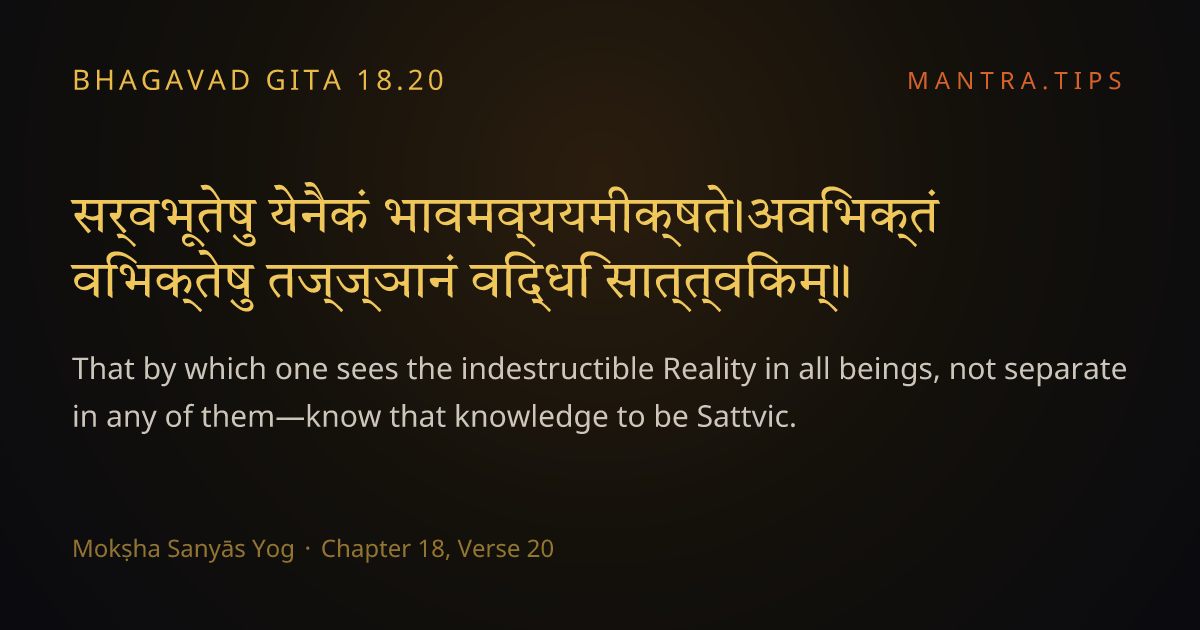 BHAGAVAD GITA 18.20

MANTRA.TIPS

सर्वभूतेषु येनैकं भावमव्ययमीक्षते।अविभक्तं विभक्तेषु तज्ज्ञानं विद्धि सात्त्विकम्॥

That by which one sees the indestructible Reality in all beings, not separate in any of them—know that knowledge to be Sattvic.

Mokṣha Sanyās Yog · Chapter 18, Verse 20